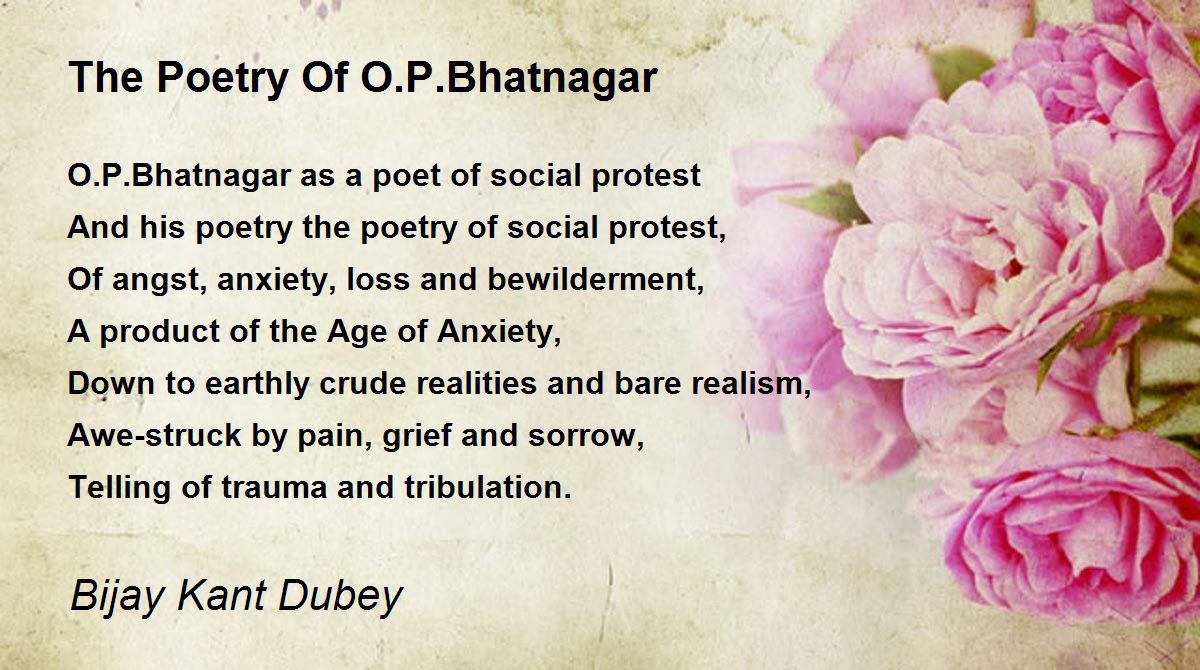 The Poetry Of O.P.Bhatnagar

O.P.Bhatnagar as a poet of social protest
And his poetry the poetry of social protest,
Of angst, anxiety, loss and bewilderment,
A product of the Age of Anxiety,
Down to earthly crude realities and bare realism,
Awe-struck by pain, grief and sorrow,
Telling of trauma and tribulation.

Bijay Kant Dubey